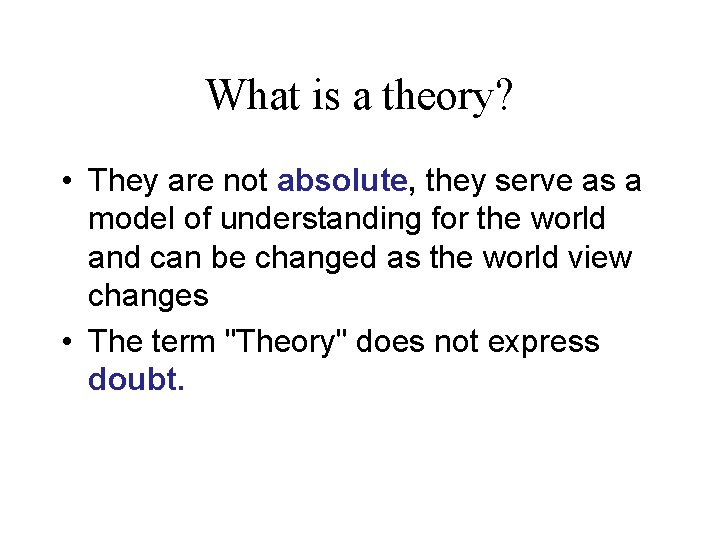 What is a theory?

• They are not absolute, they serve as a model of understanding for the world and can be changed as the world view changes

• The term "Theory" does not express doubt.